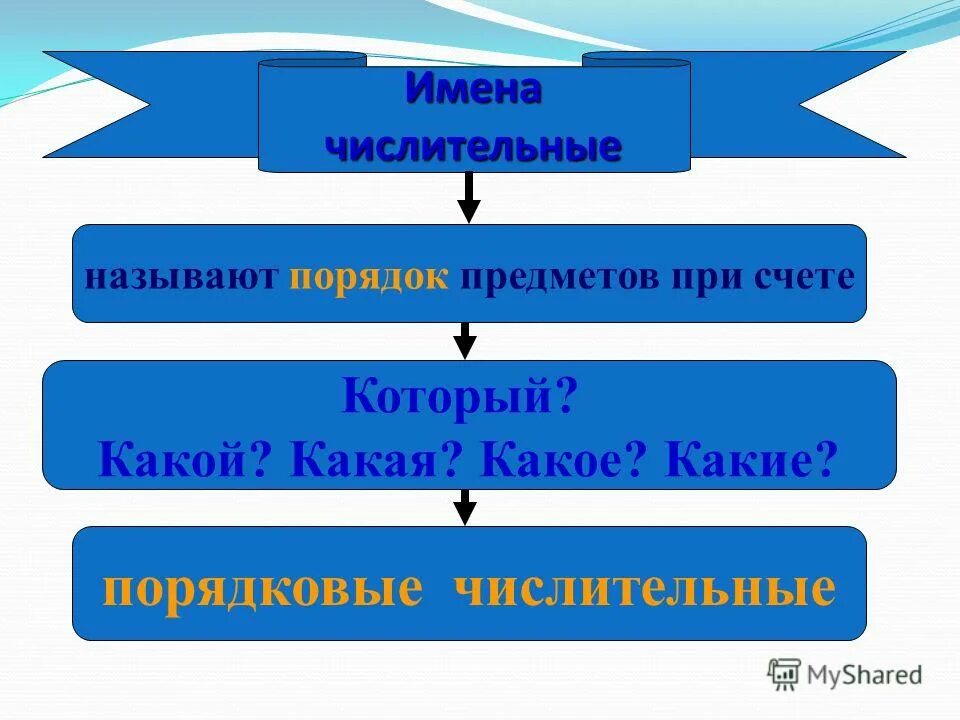 Имена числительные

называют порядок предметов при счете

Который?
Какой? Какая? Какое? Какие?

порядковые числительные

MyShared